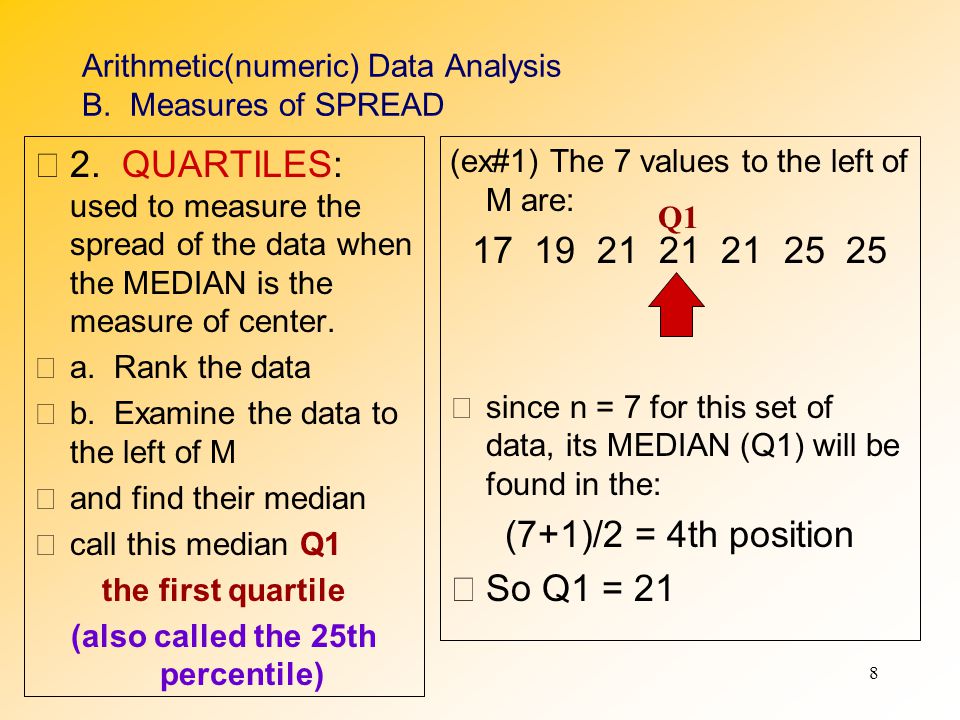 Arithmetic(numeric) Data Analysis
B. Measures of SPREAD

2. QUARTILES: used to measure the spread of the data when the MEDIAN is the measure of center.

a. Rank the data

b. Examine the data to the left of M

and find their median

call this median Q1

the first quartile

(also called the 25th percentile)

(ex#1) The 7 values to the left of M are:

Q1

17 19 21 21 21 25 25

since n = 7 for this set of data, its MEDIAN (Q1) will be found in the:

(7+1)/2 = 4th position

So Q1 = 21

8